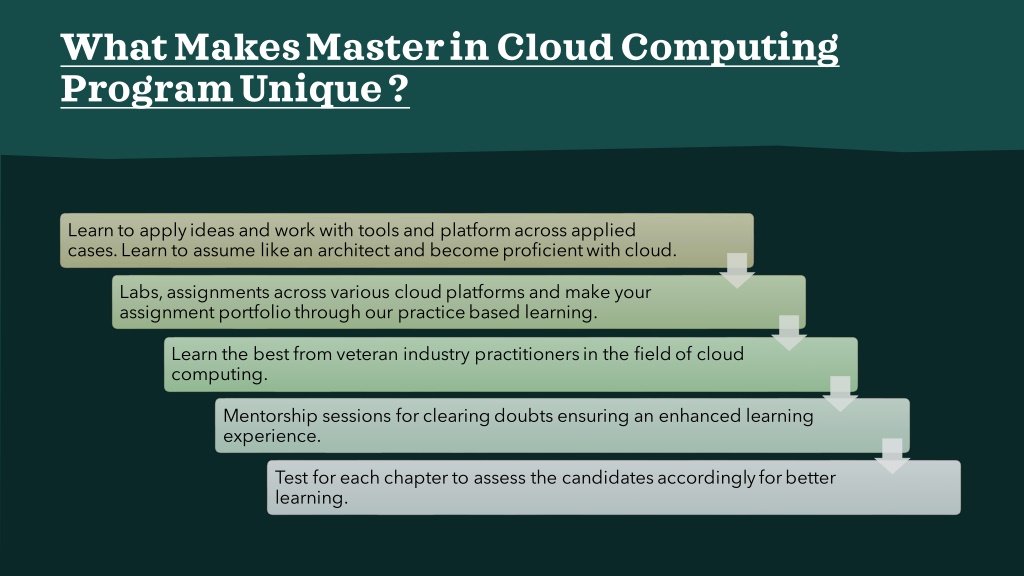 What Makes Master in Cloud Computing Program Unique ?

Learn to apply ideas and work with tools and platform across applied cases. Learn to assume like an architect and become proficient with cloud.

Labs, assignments across various cloud platforms and make your assignment portfolio through our practice based learning.

Learn the best from veteran industry practitioners in the field of cloud computing.

Mentorship sessions for clearing doubts ensuring an enhanced learning experience.

Test for each chapter to assess the candidates accordingly for better learning.